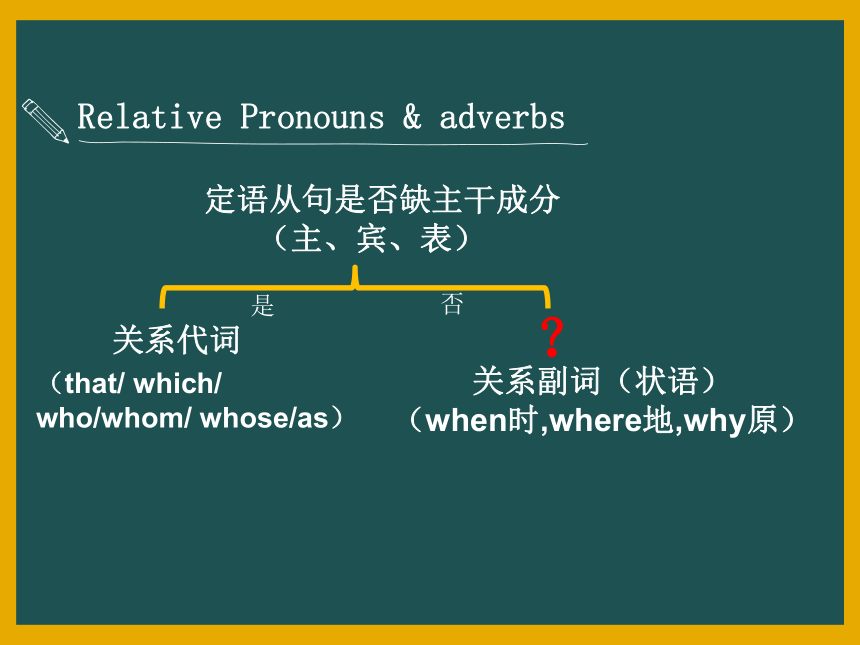 Relative Pronouns & adverbs

定语从句是否缺主干成分
（主、宾、表）

是

否

关系代词
（that/ which/ who/whom/ whose/as）

?

关系副词（状语）
（when时,where地,why原）